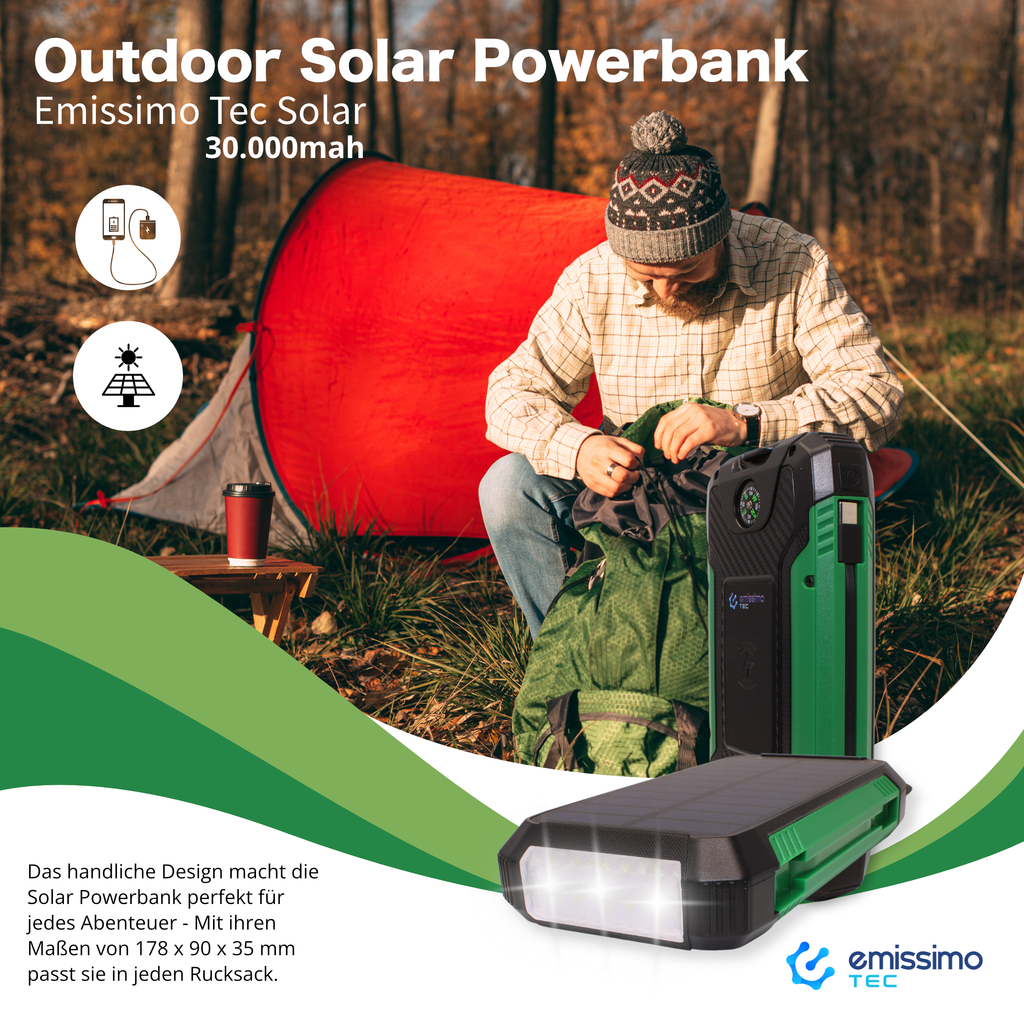 Outdoor Solar Powerbank
Emissimo Tec Solar
30.000mah

emissimo
TEC

Das handliche Design macht die Solar Powerbank perfekt für jedes Abenteuer - Mit ihren Maßen von 178 x 90 x 35 mm passt sie in jeden Rucksack.

emissimo
TEC